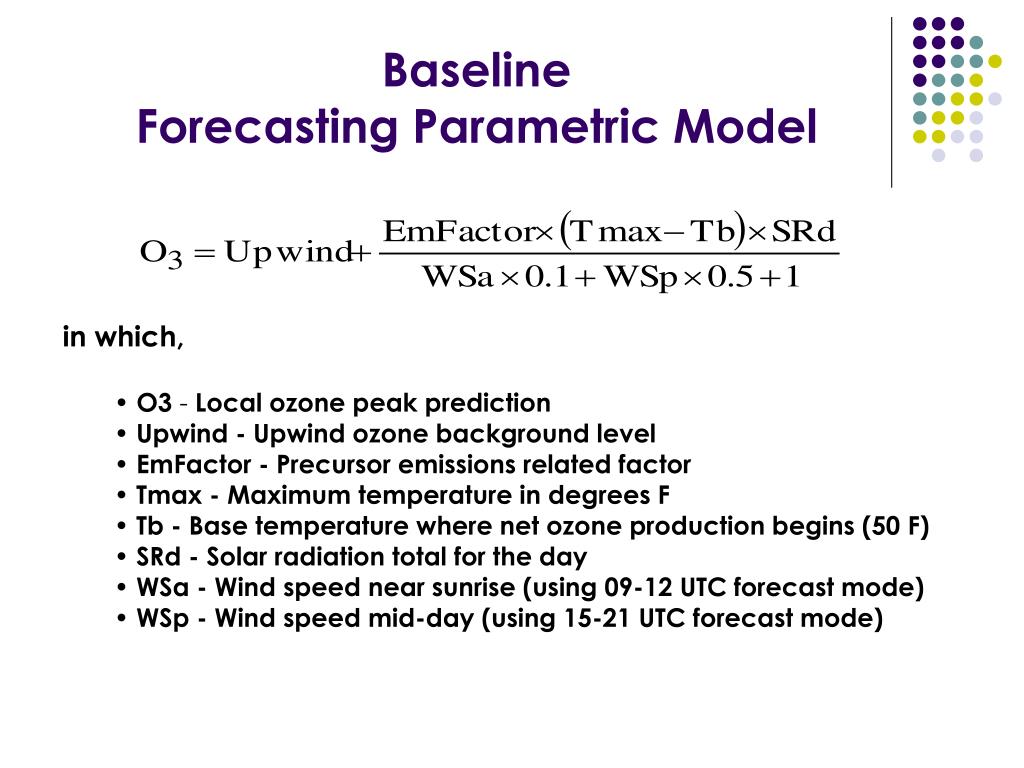 Baseline
Forecasting Parametric Model

$O_3 = Upwind + \frac{EmFactor \times (Tmax - Tb) \times SRd}{WSa \times 0.1 + WSp \times 0.5 + 1}$

in which,

• O3 - Local ozone peak prediction
• Upwind - Upwind ozone background level
• EmFactor - Precursor emissions related factor
• Tmax - Maximum temperature in degrees F
• Tb - Base temperature where net ozone production begins (50 F)
• SRd - Solar radiation total for the day
• WSa - Wind speed near sunrise (using 09-12 UTC forecast mode)
• WSp - Wind speed mid-day (using 15-21 UTC forecast mode)